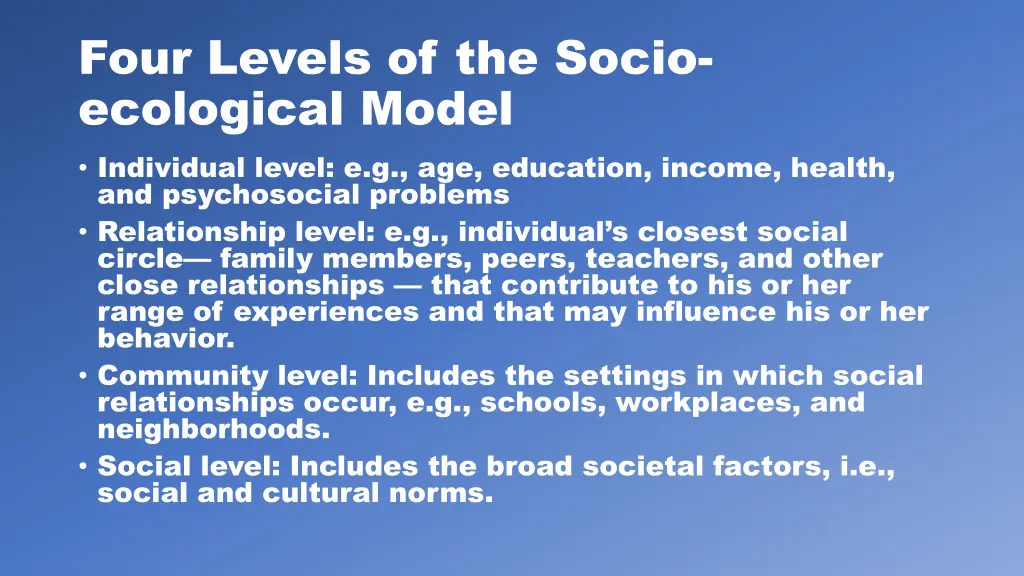 Four Levels of the Socio-ecological Model

• Individual level: e.g., age, education, income, health, and psychosocial problems
• Relationship level: e.g., individual's closest social circle— family members, peers, teachers, and other close relationships — that contribute to his or her range of experiences and that may influence his or her behavior.
• Community level: Includes the settings in which social relationships occur, e.g., schools, workplaces, and neighborhoods.
• Social level: Includes the broad societal factors, i.e., social and cultural norms.